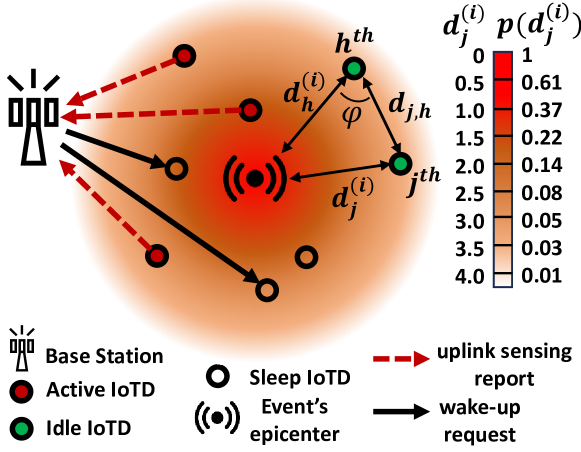 $h^{th}$

$d_h^{(i)}$

$\varphi$

$d_{j,h}$

$j^{th}$

$d_j^{(i)}$

| $d_j^{(i)}$ | $p(d_j^{(i)})$ |
|---|---|
| 0 | 1 |
| 0.5 | 0.61 |
| 1.0 | 0.37 |
| 1.5 | 0.22 |
| 2.0 | 0.14 |
| 2.5 | 0.08 |
| 3.0 | 0.05 |
| 3.5 | 0.03 |
| 4.0 | 0.01 |

Base Station
Active IoTD
Idle IoTD
Sleep IoTD
Event's epicenter
uplink sensing report
wake-up request